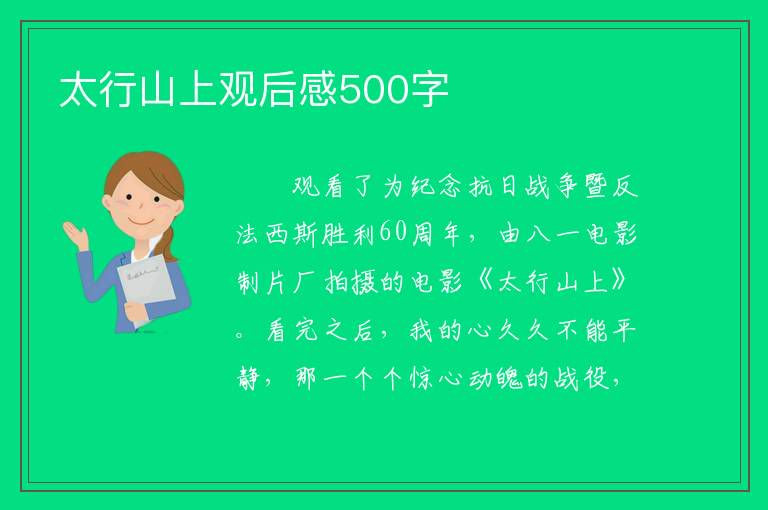 太行山上观后感500字

观看了为纪念抗日战争暨反法西斯胜利60周年，由八一电影制片厂拍摄的电影《太行山上》。看完之后，我的心久久不能平静，那一个个惊心动魄的战役，